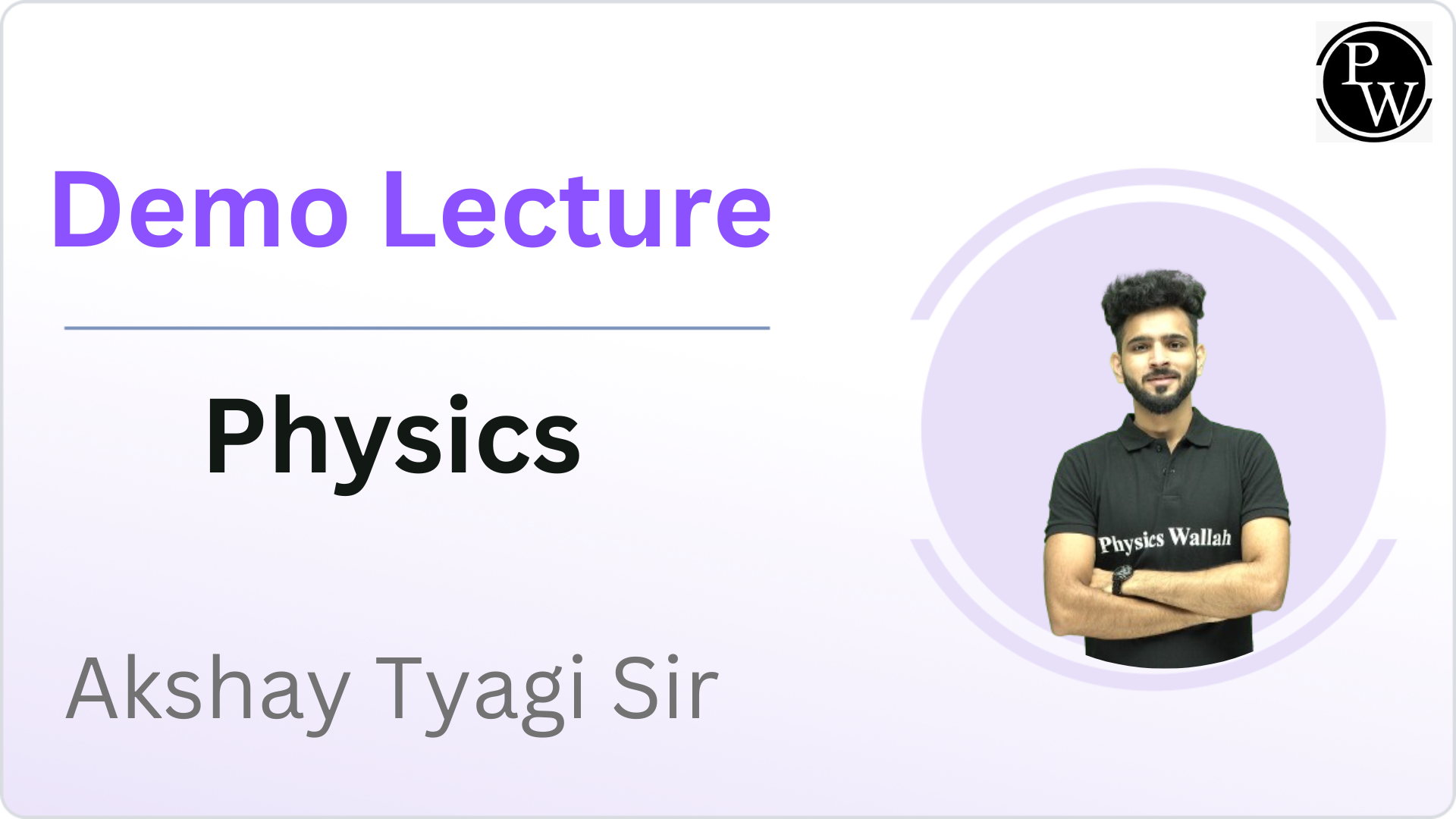 PW

Demo Lecture

Physics

Akshay Tyagi Sir

Physics Wallah